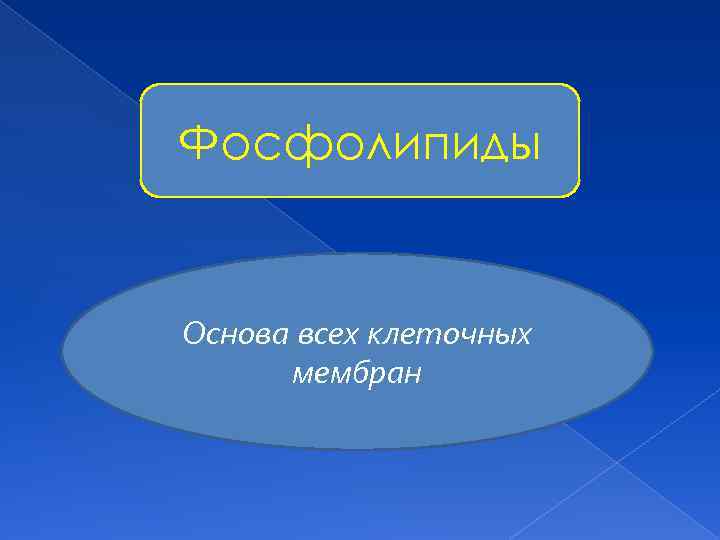 Фосфолипиды

Основа всех клеточных мембран